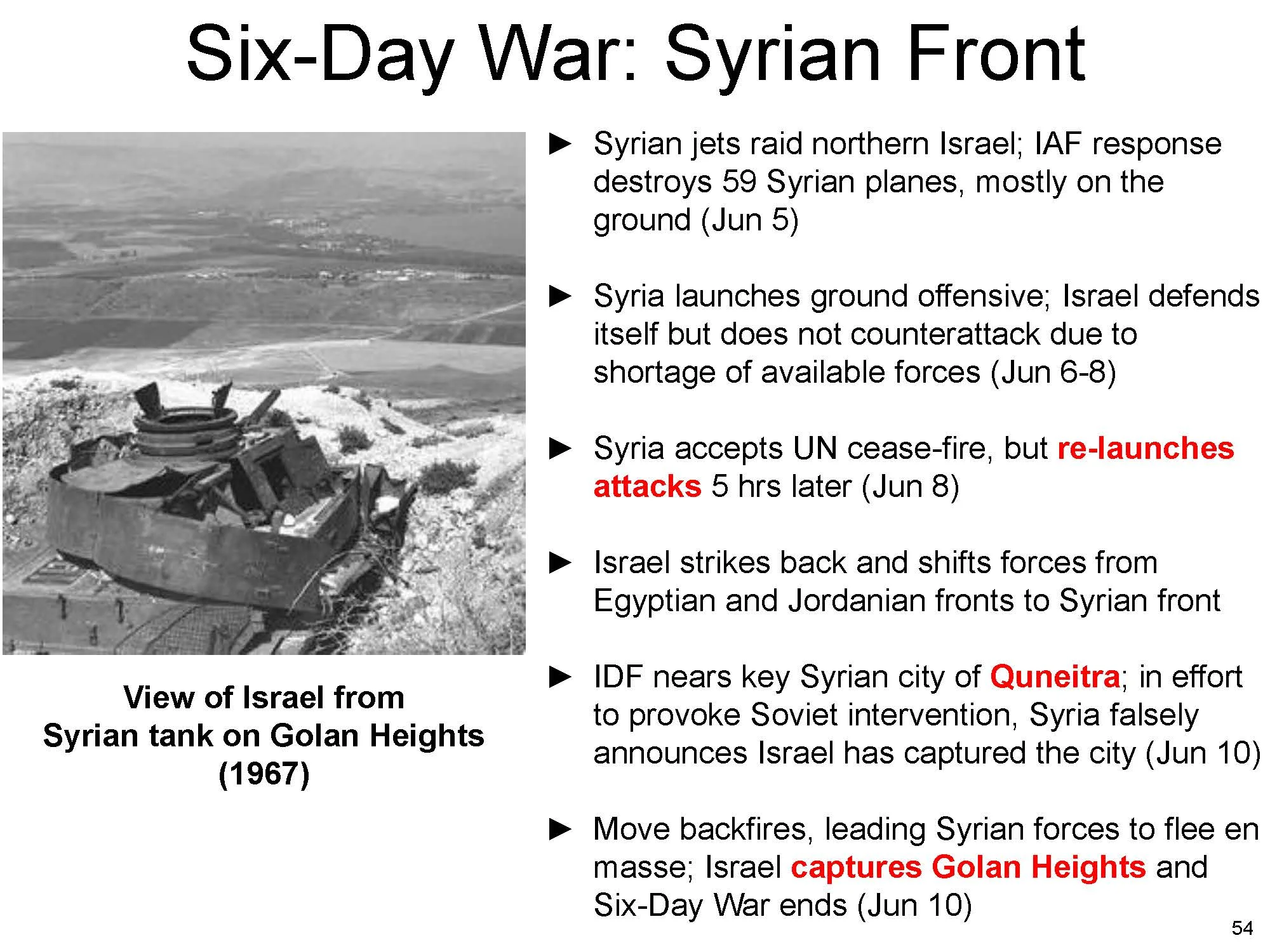 Six-Day War: Syrian Front

View of Israel from Syrian tank on Golan Heights (1967)

► Syrian jets raid northern Israel; IAF response destroys 59 Syrian planes, mostly on the ground (Jun 5)

► Syria launches ground offensive; Israel defends itself but does not counterattack due to shortage of available forces (Jun 6-8)

► Syria accepts UN cease-fire, but re-launches attacks 5 hrs later (Jun 8)

► Israel strikes back and shifts forces from Egyptian and Jordanian fronts to Syrian front

► IDF nears key Syrian city of Quneitra; in effort to provoke Soviet intervention, Syria falsely announces Israel has captured the city (Jun 10)

► Move backfires, leading Syrian forces to flee en masse; Israel captures Golan Heights and Six-Day War ends (Jun 10)

54